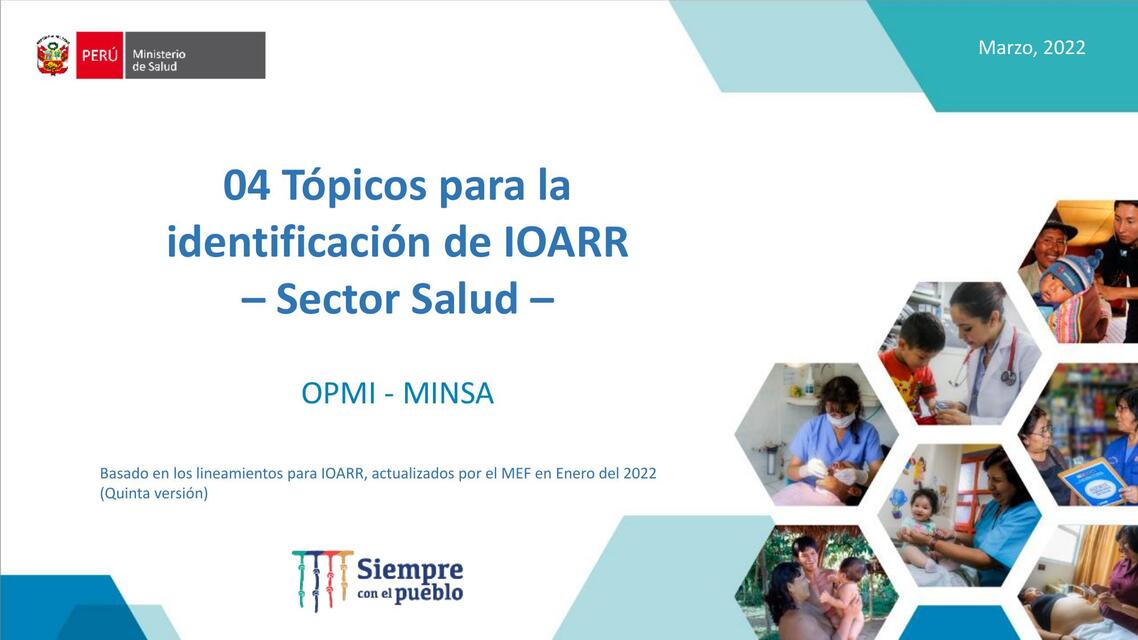 PERÚ Ministerio de Salud

Marzo, 2022

04 Tópicos para la identificación de IOARR – Sector Salud –

OPMI - MINSA

Basado en los lineamientos para IOARR, actualizados por el MEF en Enero del 2022 (Quinta versión)

Siempre con el pueblo